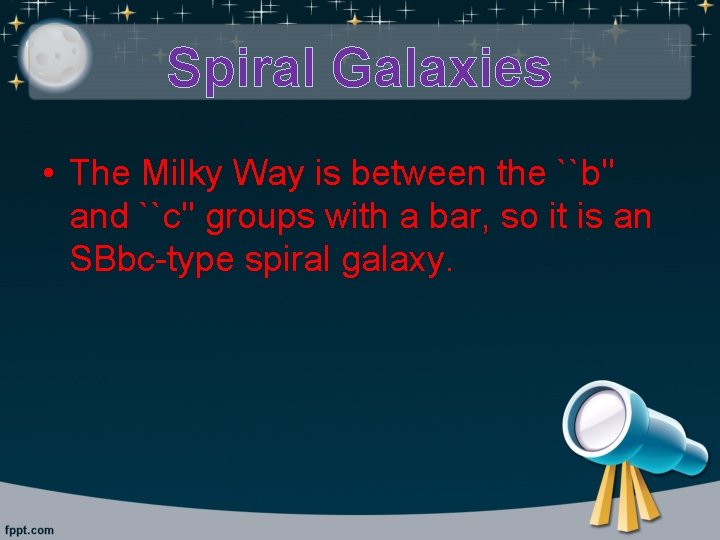 Spiral Galaxies

• The Milky Way is between the ``b'' and ``c'' groups with a bar, so it is an SBbc-type spiral galaxy.

fppt.com